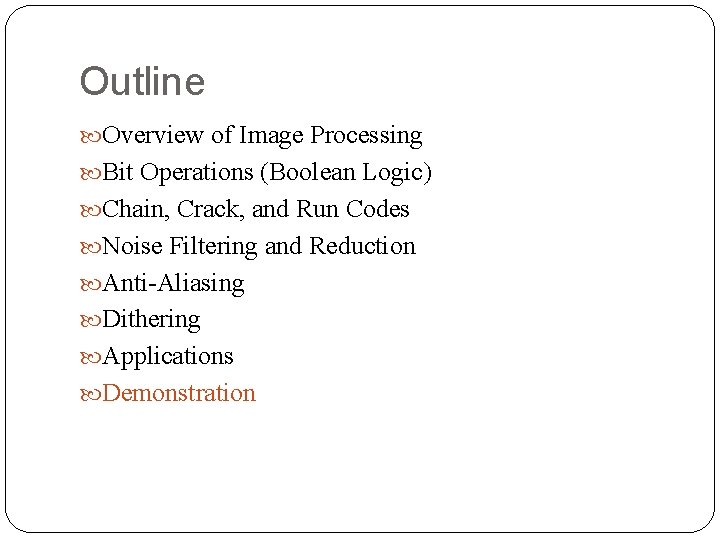 Outline

Overview of Image Processing
Bit Operations (Boolean Logic)
Chain, Crack, and Run Codes
Noise Filtering and Reduction
Anti-Aliasing
Dithering
Applications
Demonstration